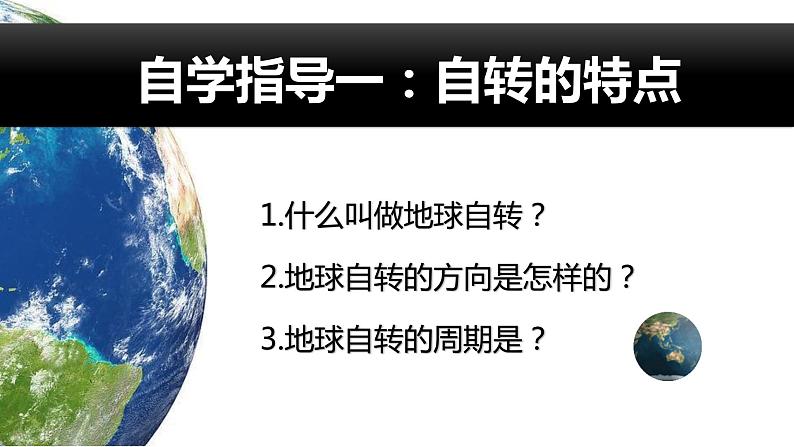 自学指导一：自转的特点

1.什么叫做地球自转？

2.地球自转的方向是怎样的？

3.地球自转的周期是？